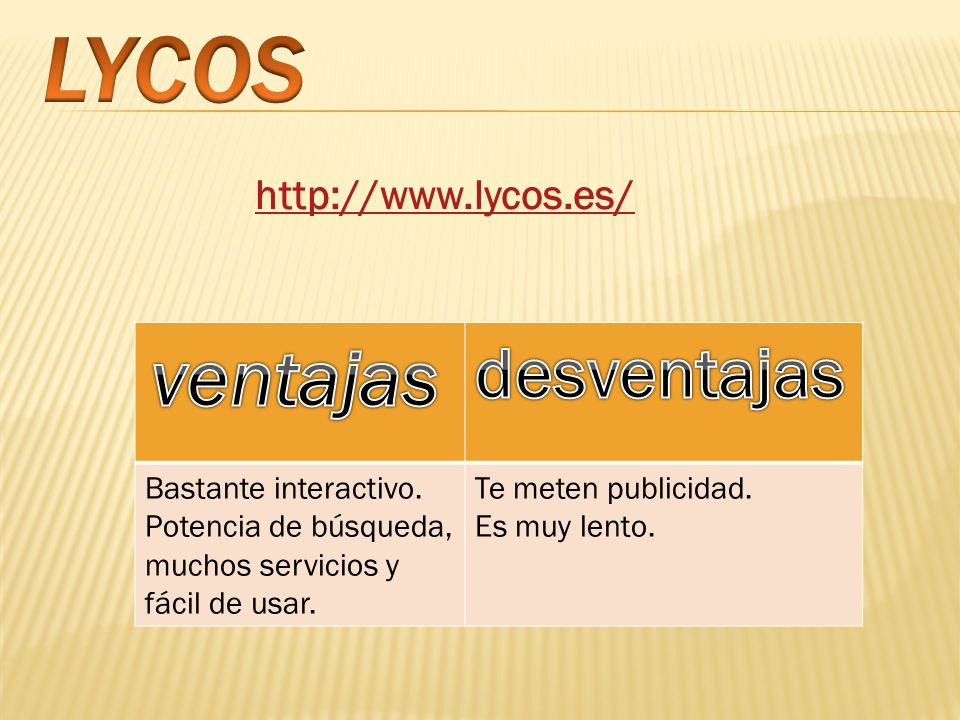 LYCOS

http://www.lycos.es/

| ventajas | desventajas |
|---|---|
| Bastante interactivo. Potencia de búsqueda, muchos servicios y fácil de usar. | Te meten publicidad. Es muy lento. |